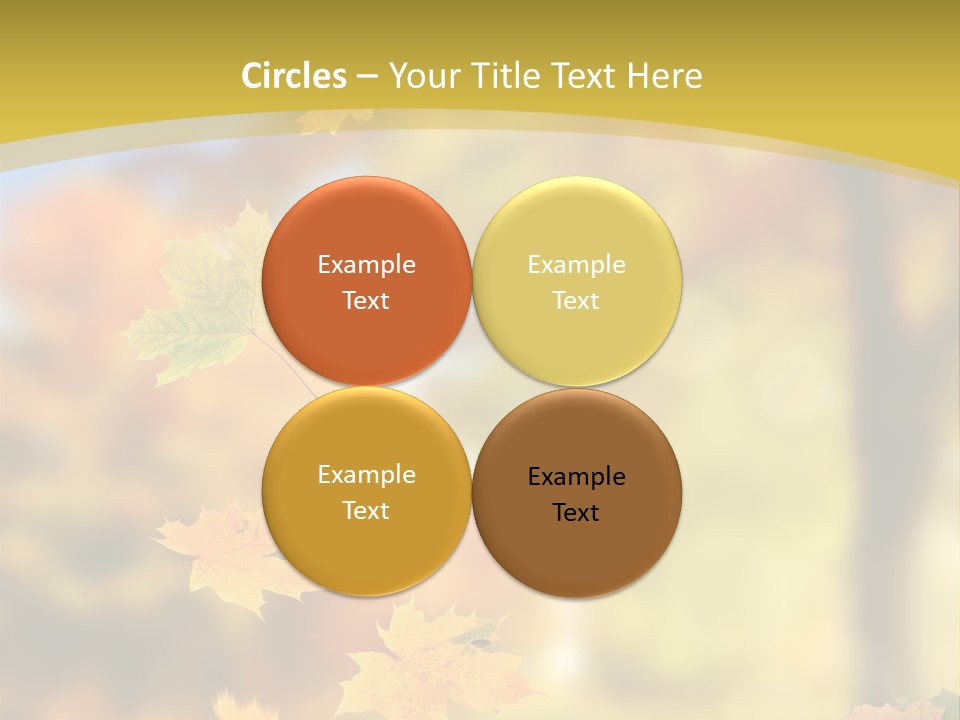 Circles – Your Title Text Here

Example Text

Example Text

Example Text

Example Text